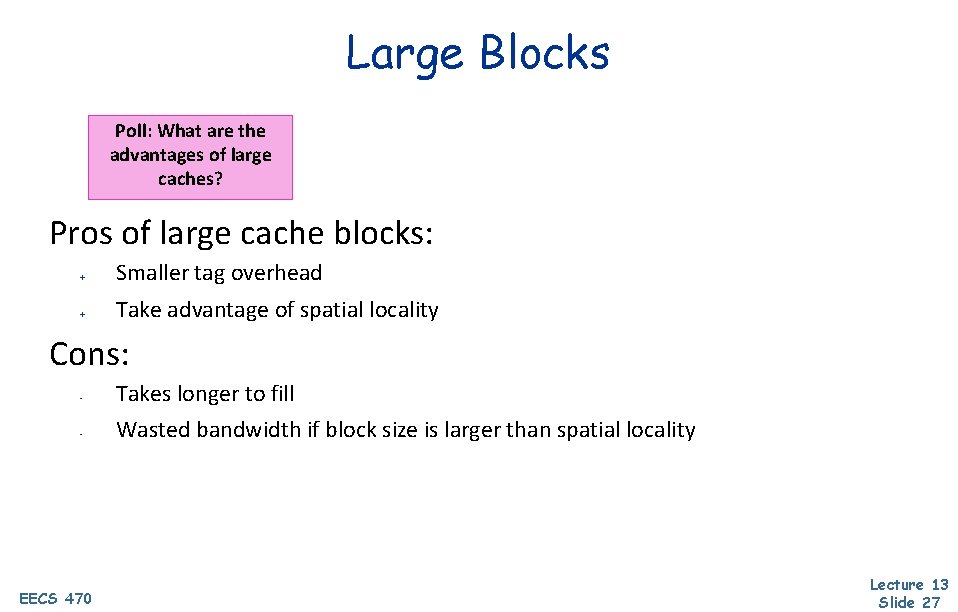 Large Blocks

Poll: What are the advantages of large caches?

Pros of large cache blocks:

+ Smaller tag overhead
+ Take advantage of spatial locality

Cons:

- Takes longer to fill
- Wasted bandwidth if block size is larger than spatial locality

EECS 470

Lecture 13
Slide 27